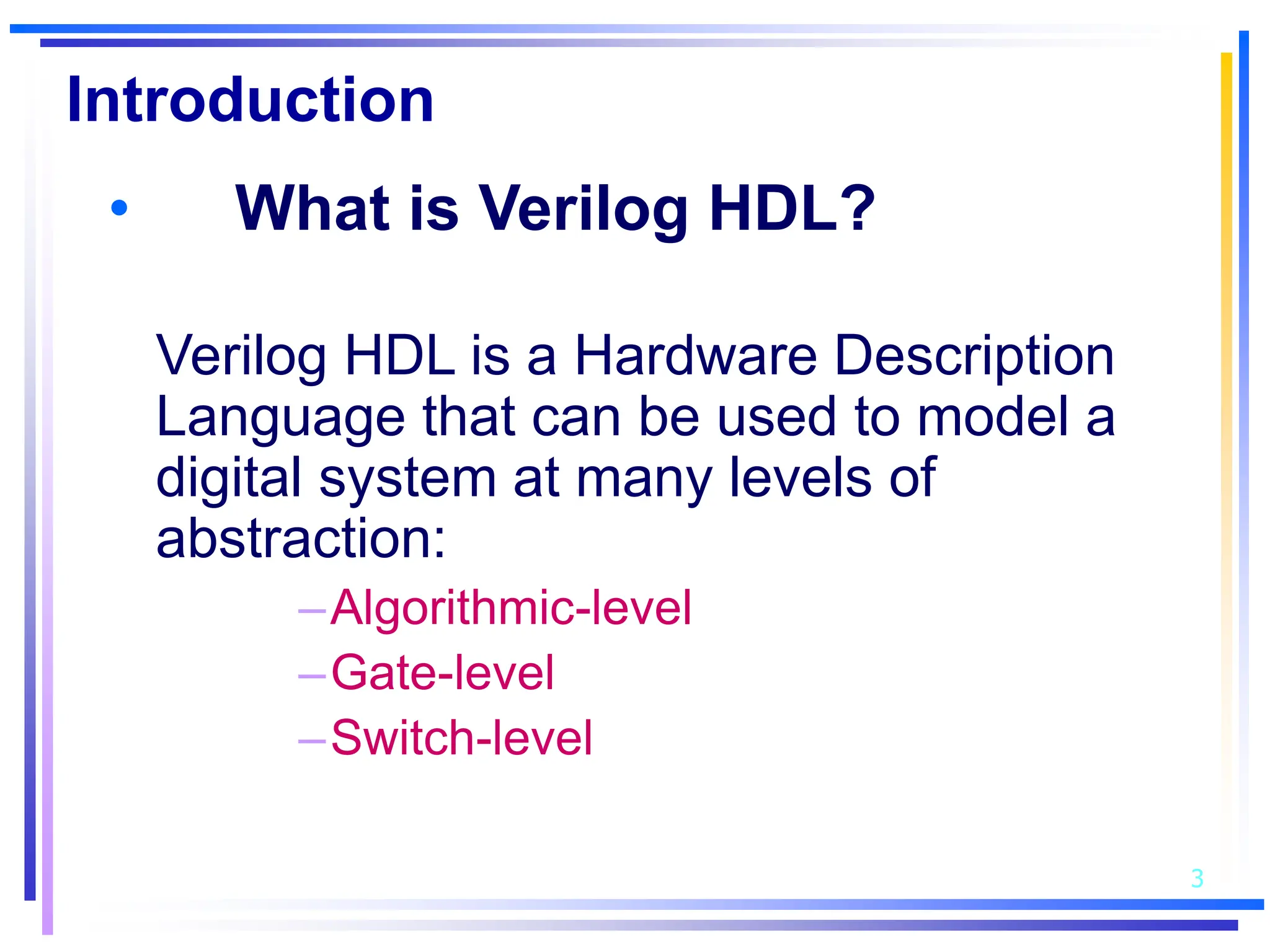 Introduction

• What is Verilog HDL?

Verilog HDL is a Hardware Description Language that can be used to model a digital system at many levels of abstraction:

– Algorithmic-level
– Gate-level
– Switch-level

3